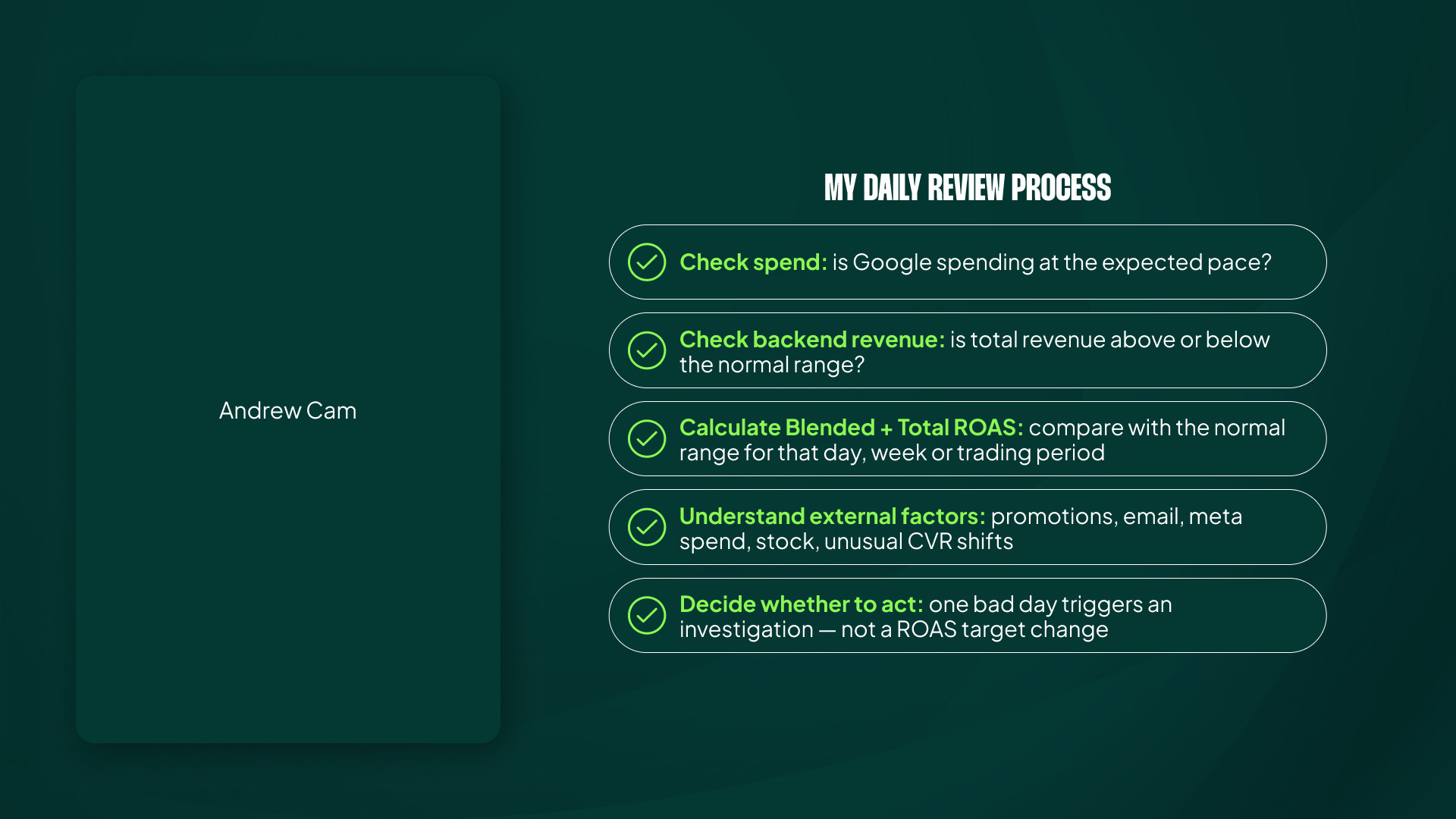 Andrew Cam

MY DAILY REVIEW PROCESS

Check spend: is Google spending at the expected pace?

Check backend revenue: is total revenue above or below the normal range?

Calculate Blended + Total ROAS: compare with the normal range for that day, week or trading period

Understand external factors: promotions, email, meta spend, stock, unusual CVR shifts

Decide whether to act: one bad day triggers an investigation — not a ROAS target change